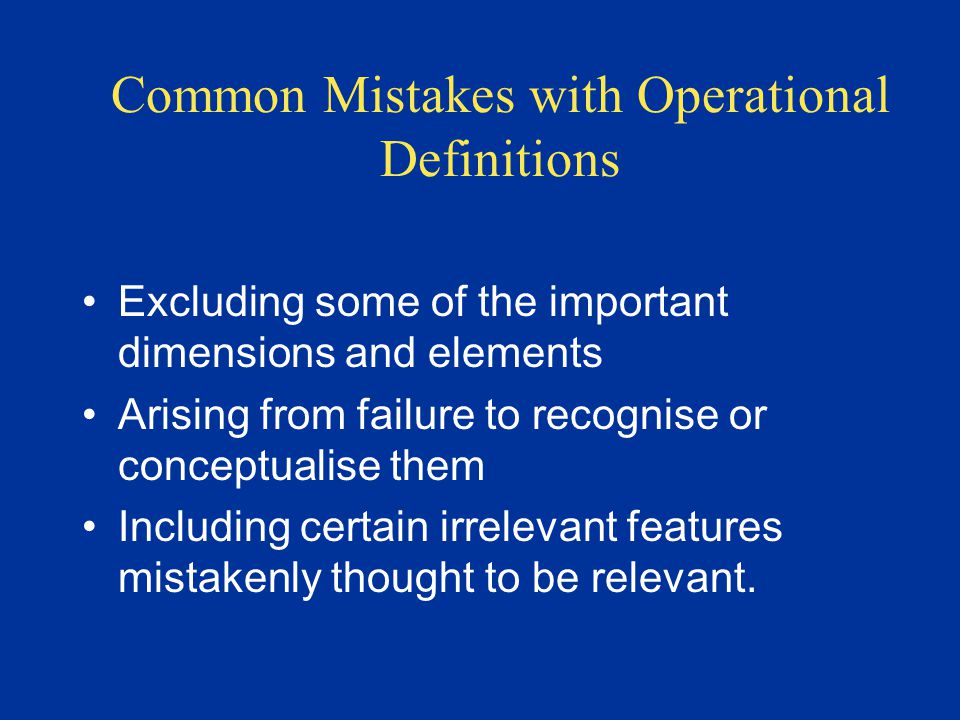 Common Mistakes with Operational Definitions

• Excluding some of the important dimensions and elements
• Arising from failure to recognise or conceptualise them
• Including certain irrelevant features mistakenly thought to be relevant.